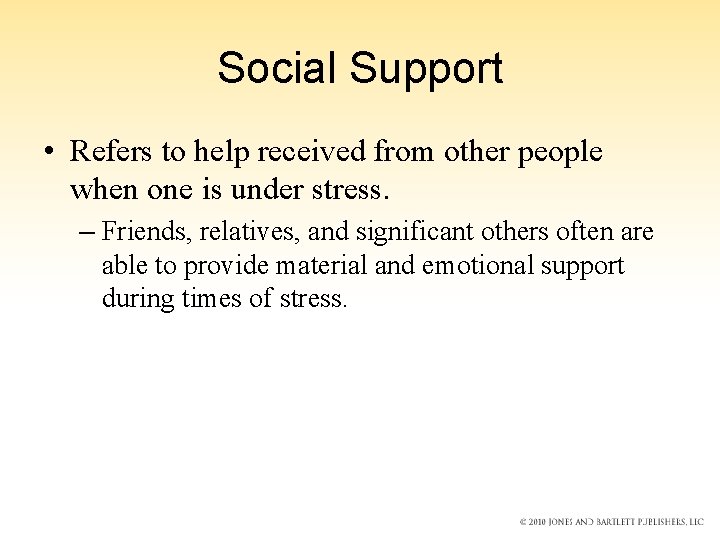 Social Support

• Refers to help received from other people when one is under stress.

– Friends, relatives, and significant others often are able to provide material and emotional support during times of stress.

© 2010 JONES AND BARTLETT PUBLISHERS, LLC